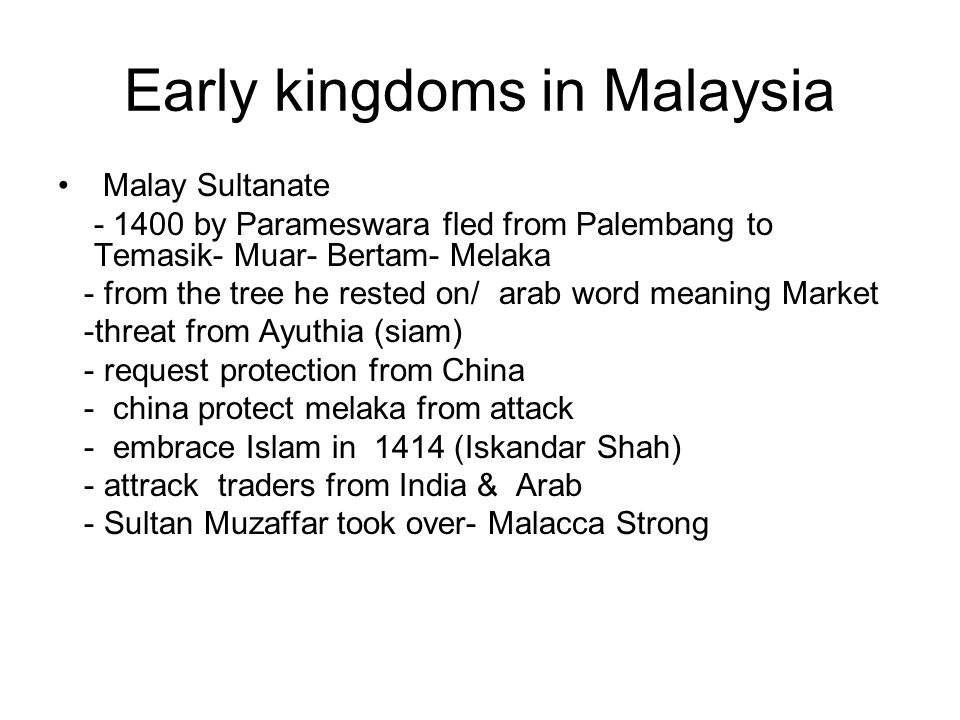 Early kingdoms in Malaysia

• Malay Sultanate
- 1400 by Parameswara fled from Palembang to Temasik- Muar- Bertam- Melaka
- from the tree he rested on/ arab word meaning Market
-threat from Ayuthia (siam)
- request protection from China
- china protect melaka from attack
- embrace Islam in 1414 (Iskandar Shah)
- attrack traders from India & Arab
- Sultan Muzaffar took over- Malacca Strong